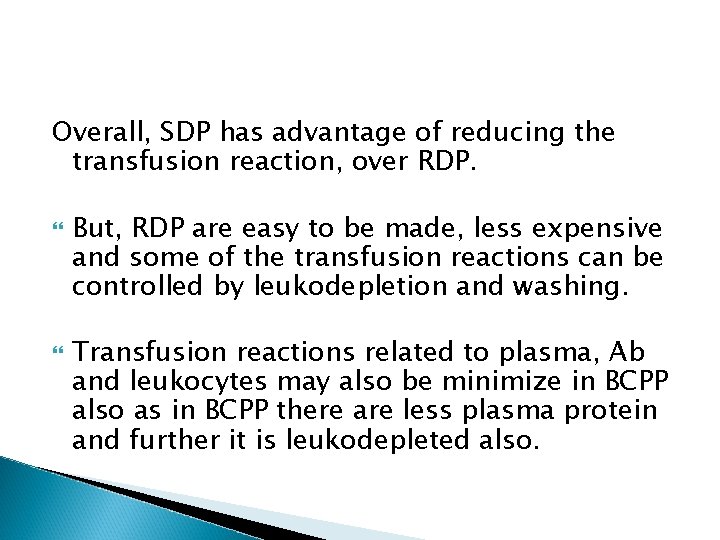 Overall, SDP has advantage of reducing the transfusion reaction, over RDP.

But, RDP are easy to be made, less expensive and some of the transfusion reactions can be controlled by leukodepletion and washing.

Transfusion reactions related to plasma, Ab and leukocytes may also be minimize in BCPP also as in BCPP there are less plasma protein and further it is leukodepleted also.